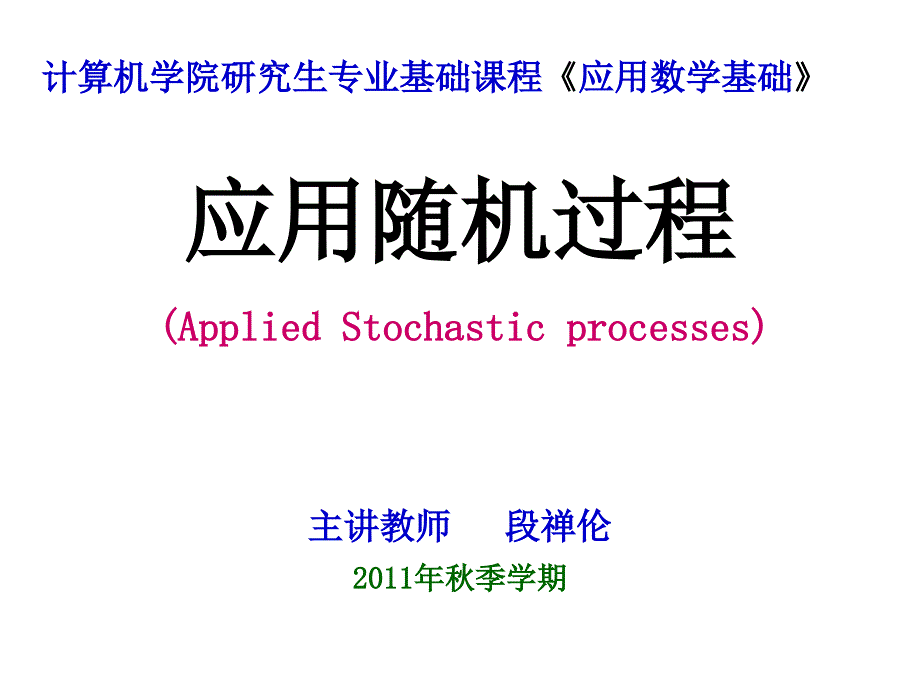 计算机学院研究生专业基础课程《应用数学基础》

应用随机过程

(Applied Stochastic processes)

主讲教师　段禅伦

2011年秋季学期